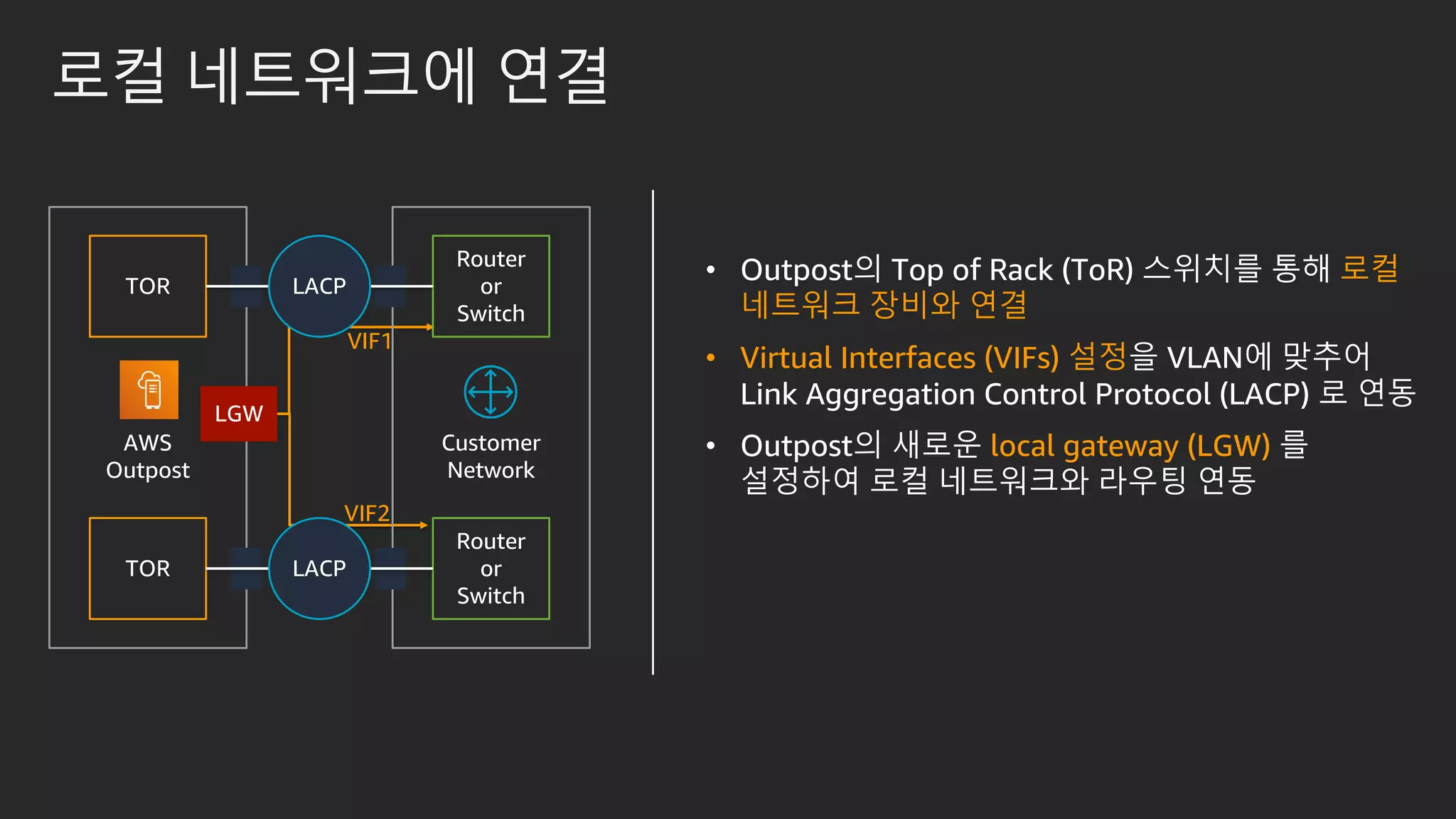 로컬 네트워크에 연결

TOR

LACP

Router or Switch

VIF1

LGW

AWS Outpost

Customer Network

VIF2

TOR

LACP

Router or Switch

• Outpost의 Top of Rack (ToR) 스위치를 통해 로컬 네트워크 장비와 연결

• Virtual Interfaces (VIFs) 설정을 VLAN에 맞추어 Link Aggregation Control Protocol (LACP) 로 연동

• Outpost의 새로운 local gateway (LGW) 를 설정하여 로컬 네트워크와 라우팅 연동